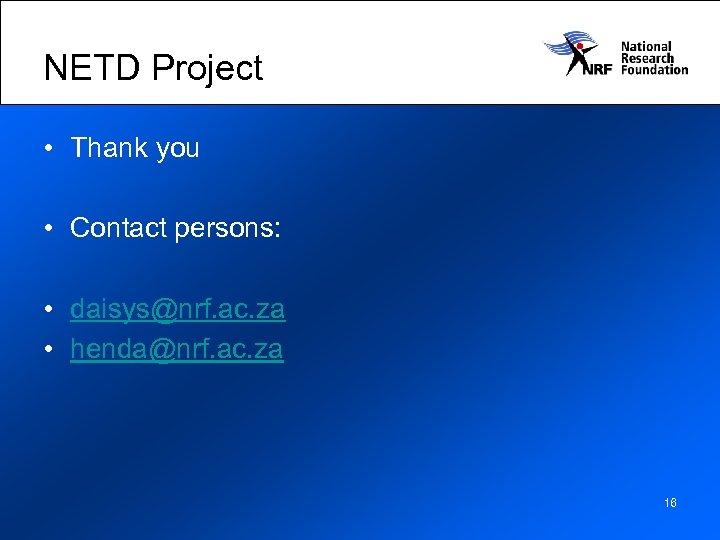 NETD Project

NRF National Research Foundation

• Thank you

• Contact persons:

• daisys@nrf.ac.za
• henda@nrf.ac.za

16